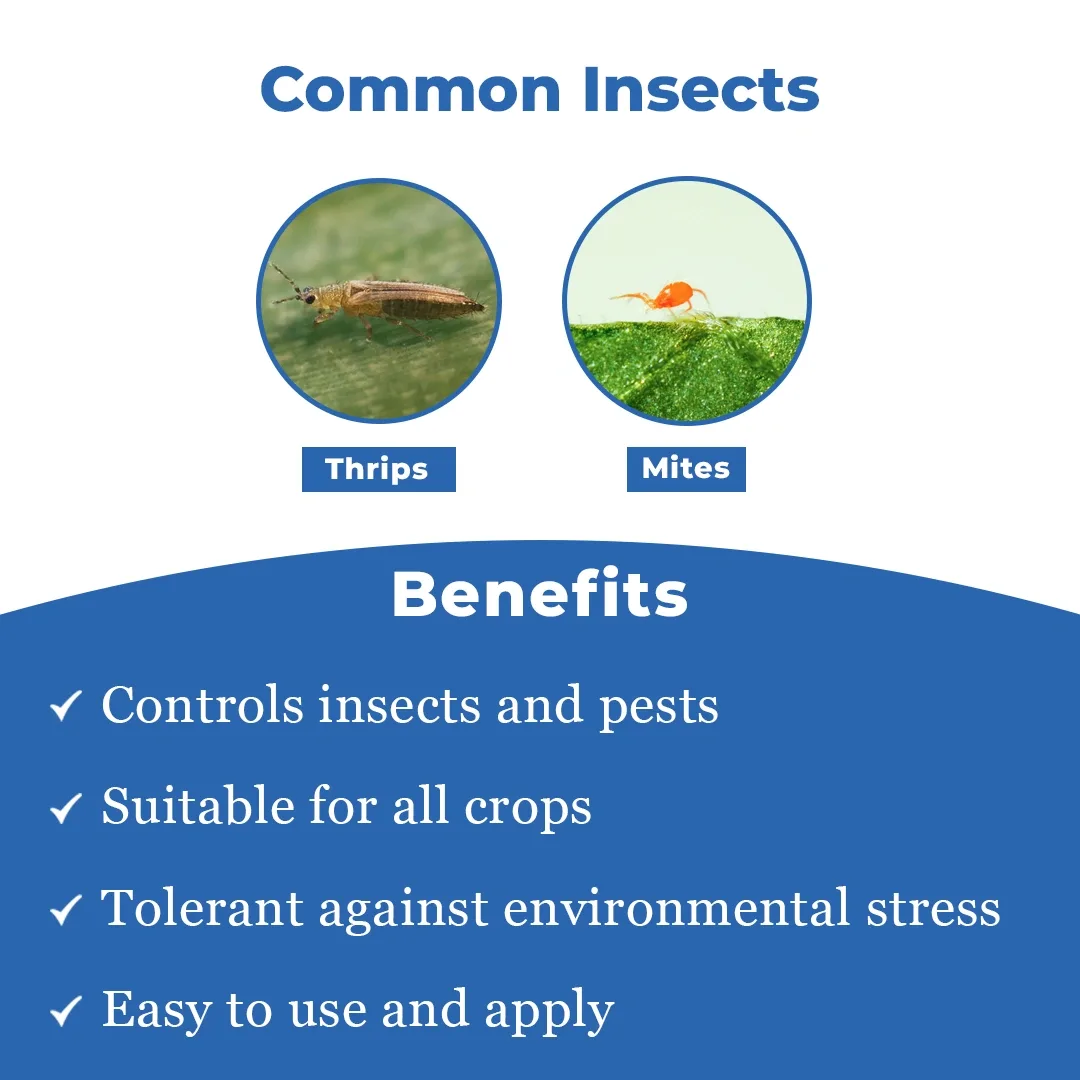 Common Insects

Thrips

Mites

Benefits

✓ Controls insects and pests

✓ Suitable for all crops

✓ Tolerant against environmental stress

✓ Easy to use and apply